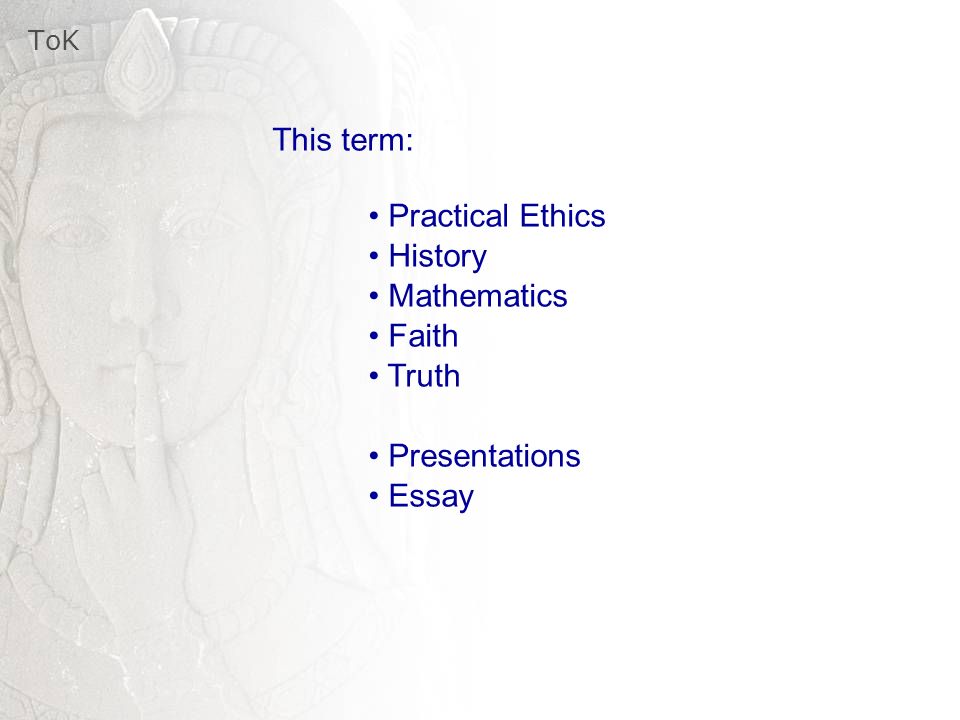 ToK

This term:

• Practical Ethics
• History
• Mathematics
• Faith
• Truth

• Presentations
• Essay